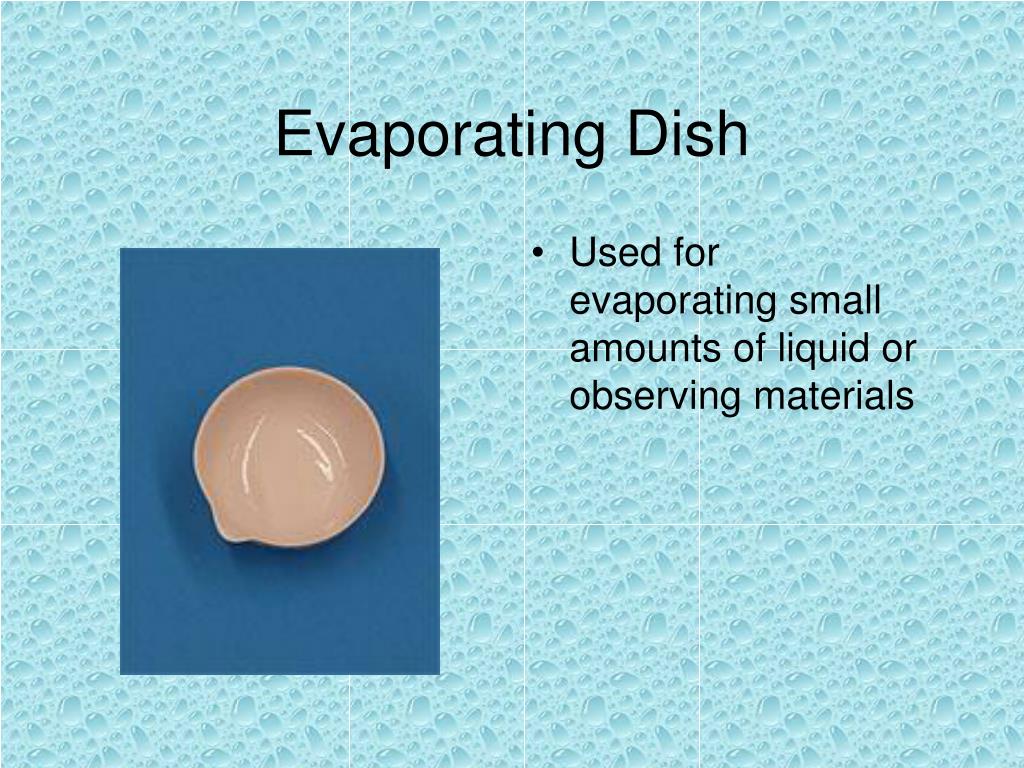 Evaporating Dish

• Used for evaporating small amounts of liquid or observing materials